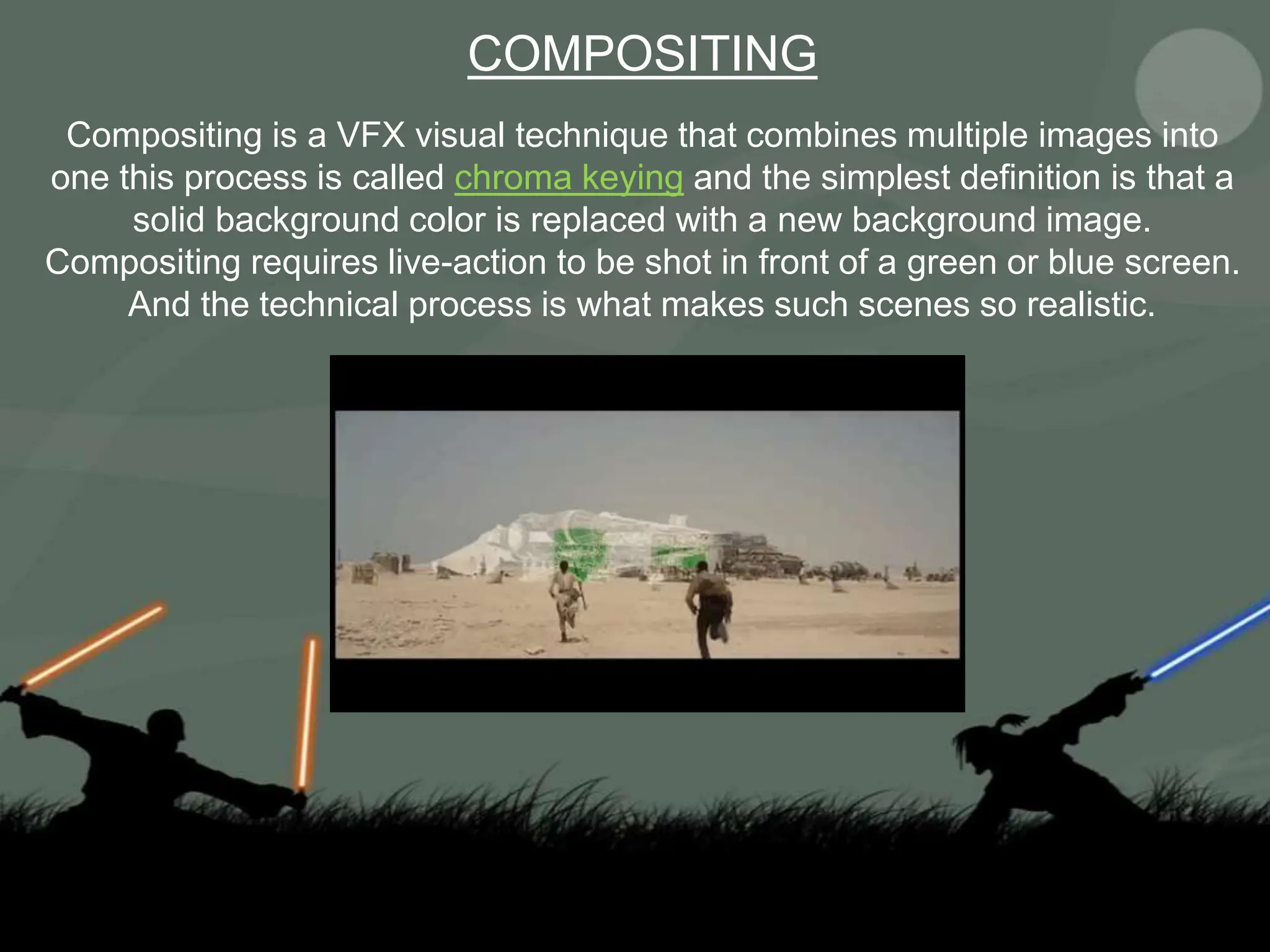 COMPOSITING

Compositing is a VFX visual technique that combines multiple images into one this process is called chroma keying and the simplest definition is that a solid background color is replaced with a new background image. Compositing requires live-action to be shot in front of a green or blue screen. And the technical process is what makes such scenes so realistic.